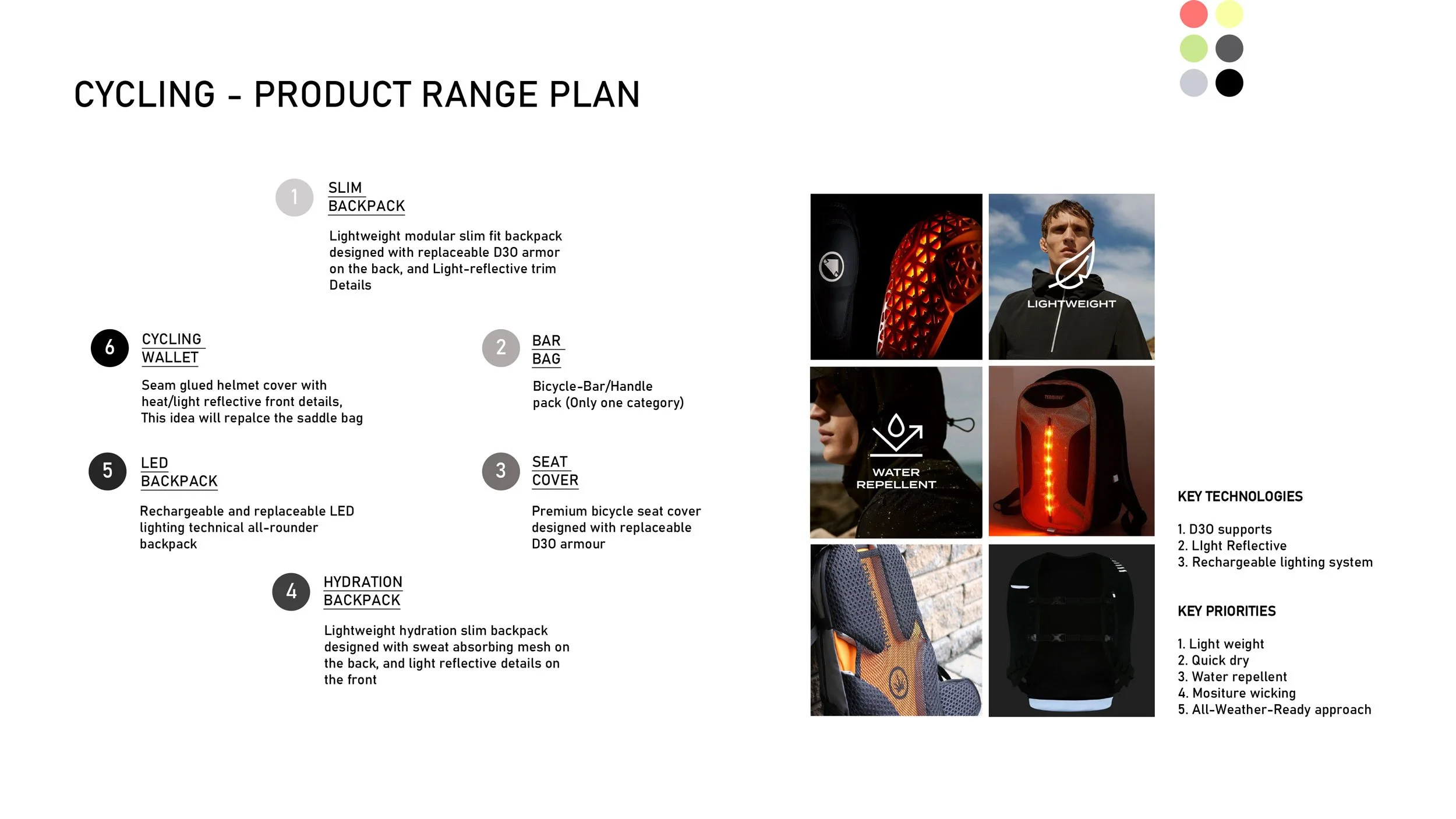 CYCLING - PRODUCT RANGE PLAN

1 SLIM BACKPACK

Lightweight modular slim fit backpack designed with replaceable D3O armor on the back, and Light-reflective trim Details

6 CYCLING WALLET

Seam glued helmet cover with heat/light reflective front details, This idea will repalce the saddle bag

2 BAR BAG

Bicycle-Bar/Handle pack (Only one category)

5 LED BACKPACK

Rechargeable and replaceable LED lighting technical all-rounder backpack

3 SEAT COVER

Premium bicycle seat cover designed with replaceable D3O armour

4 HYDRATION BACKPACK

Lightweight hydration slim backpack designed with sweat absorbing mesh on the back, and light reflective details on the front

LIGHTWEIGHT

WATER REPELLENT

KEY TECHNOLOGIES

1. D3O supports
2. LIght Reflective
3. Rechargeable lighting system

KEY PRIORITIES

1. Light weight
2. Quick dry
3. Water repellent
4. Mositure wicking
5. All-Weather-Ready approach